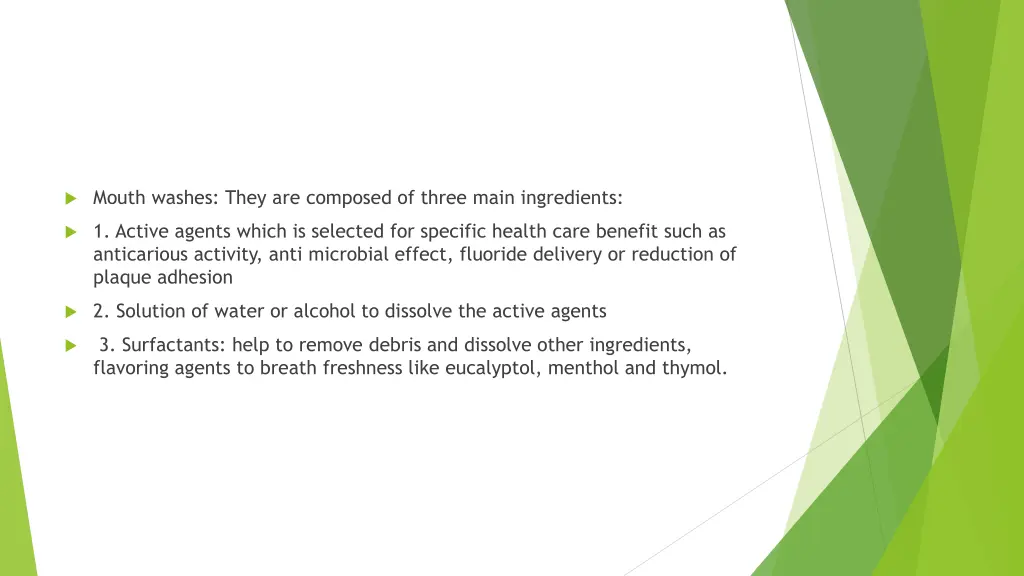 Mouth washes: They are composed of three main ingredients:

1. Active agents which is selected for specific health care benefit such as anticarious activity, anti microbial effect, fluoride delivery or reduction of plaque adhesion

2. Solution of water or alcohol to dissolve the active agents

3. Surfactants: help to remove debris and dissolve other ingredients, flavoring agents to breath freshness like eucalyptol, menthol and thymol.